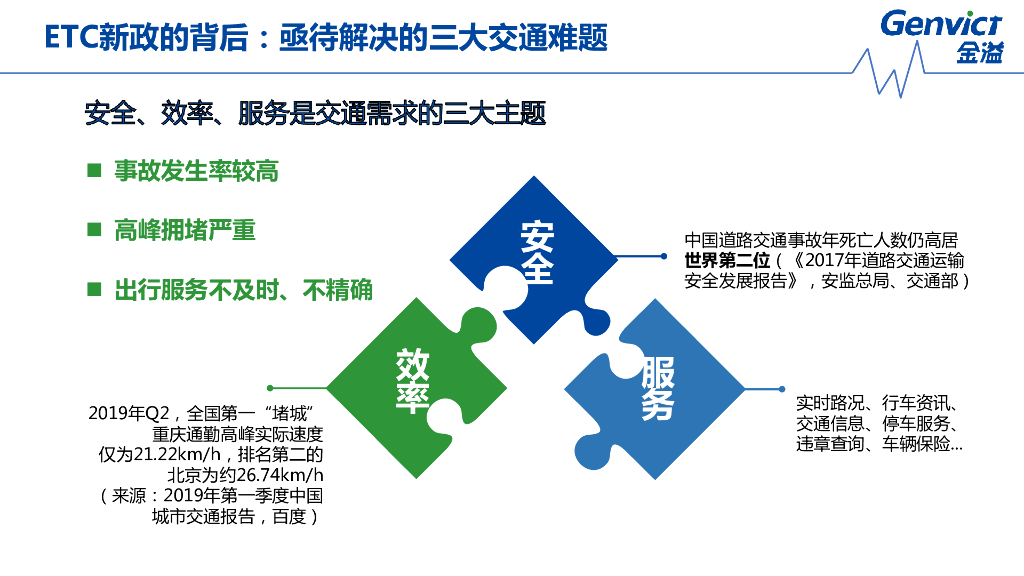 ETC新政的背后：亟待解决的三大交通难题

Genvict
金溢

安全、效率、服务是交通需求的三大主题

■ 事故发生率较高

■ 高峰拥堵严重

■ 出行服务不及时、不精确

安全

效率

服务

中国道路交通事故年死亡人数仍高居世界第二位（《2017年道路交通运输安全发展报告》，安监总局、交通部）

2019年Q2，全国第一“堵城”重庆通勤高峰实际速度仅为21.22km/h，排名第二的北京为约26.74km/h（来源：2019年第一季度中国城市交通报告，百度）

实时路况、行车资讯、交通信息、停车服务、违章查询、车辆保险...